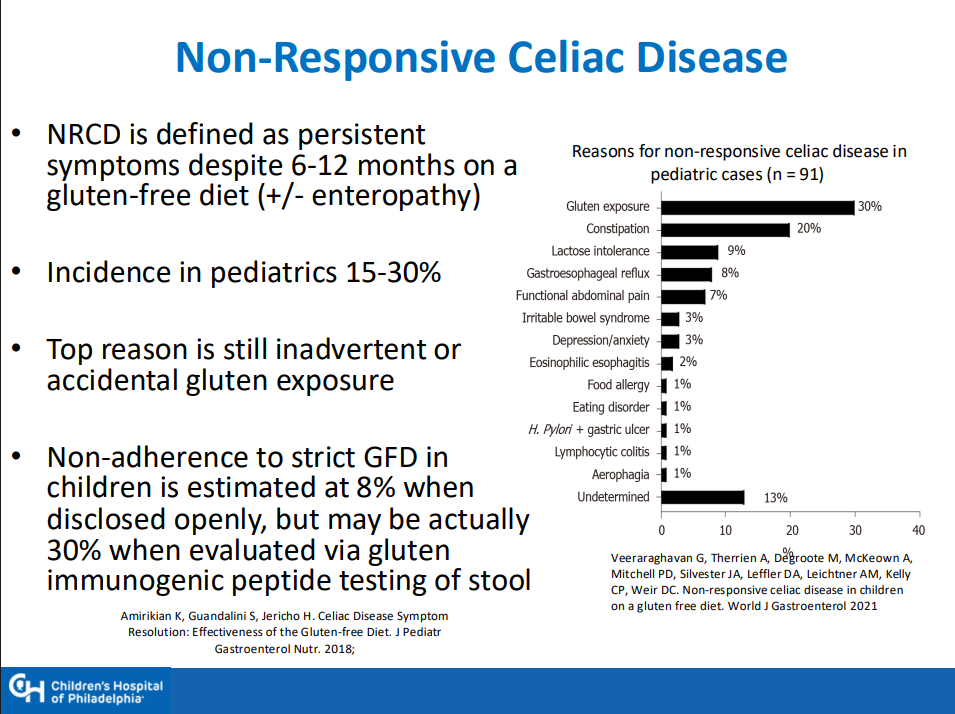 Non-Responsive Celiac Disease

• NRCD is defined as persistent symptoms despite 6-12 months on a gluten-free diet (+/- enteropathy)

• Incidence in pediatrics 15-30%

• Top reason is still inadvertent or accidental gluten exposure

• Non-adherence to strict GFD in children is estimated at 8% when disclosed openly, but may be actually 30% when evaluated via gluten immunogenic peptide testing of stool

Amirikian K, Guandalini S, Jericho H. Celiac Disease Symptom Resolution: Effectiveness of the Gluten-free Diet. J Pediatr Gastroenterol Nutr. 2018;

Reasons for non-responsive celiac disease in pediatric cases (n = 91)

Gluten exposure 30%
Constipation 20%
Lactose intolerance 9%
Gastroesophageal reflux 8%
Functional abdominal pain 7%
Irritable bowel syndrome 3%
Depression/anxiety 3%
Eosinophilic esophagitis 2%
Food allergy 1%
Eating disorder 1%
H. Pylori + gastric ulcer 1%
Lymphocytic colitis 1%
Aerophagia 1%
Undetermined 13%

0 10 20 30 40
%

Veeraraghavan G, Therrien A, Degroote M, McKeown A, Mitchell PD, Silvester JA, Leffler DA, Leichtner AM, Kelly CP, Weir DC. Non-responsive celiac disease in children on a gluten free diet. World J Gastroenterol 2021

Children's Hospital of Philadelphia